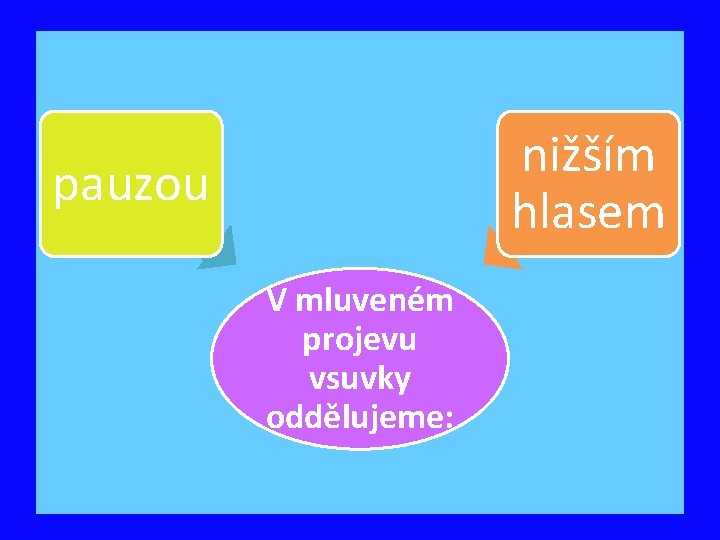 pauzou

nižším hlasem

V mluveném projevu vsuvky oddělujeme: